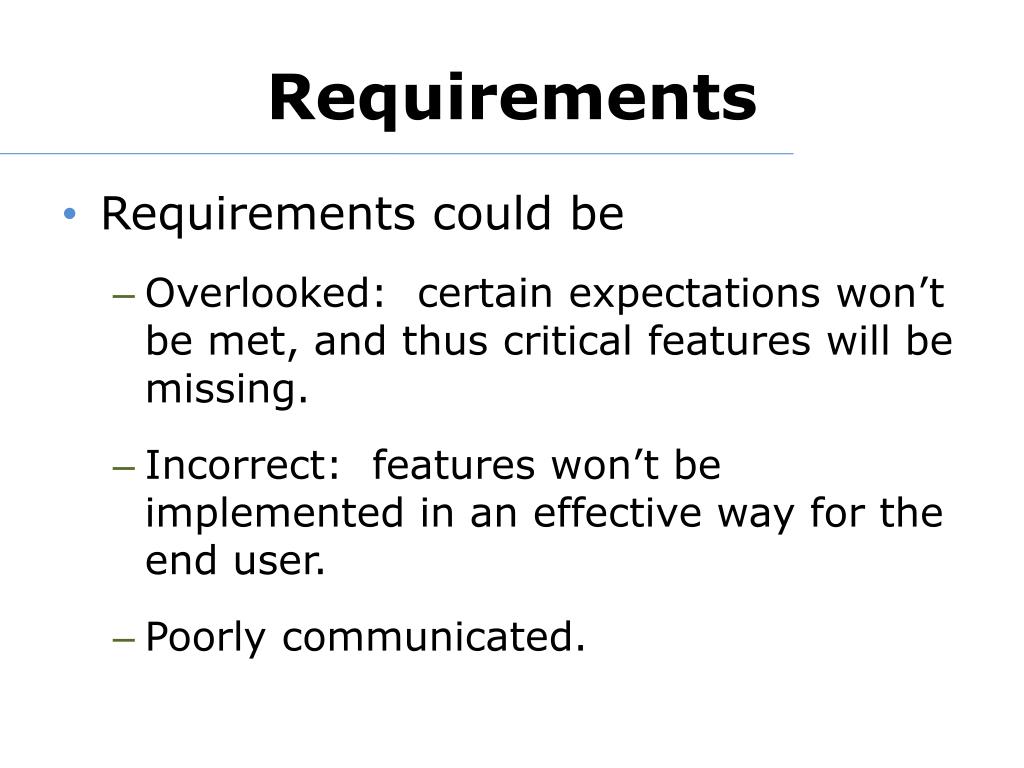 Requirements

• Requirements could be

– Overlooked: certain expectations won’t be met, and thus critical features will be missing.

– Incorrect: features won’t be implemented in an effective way for the end user.

– Poorly communicated.